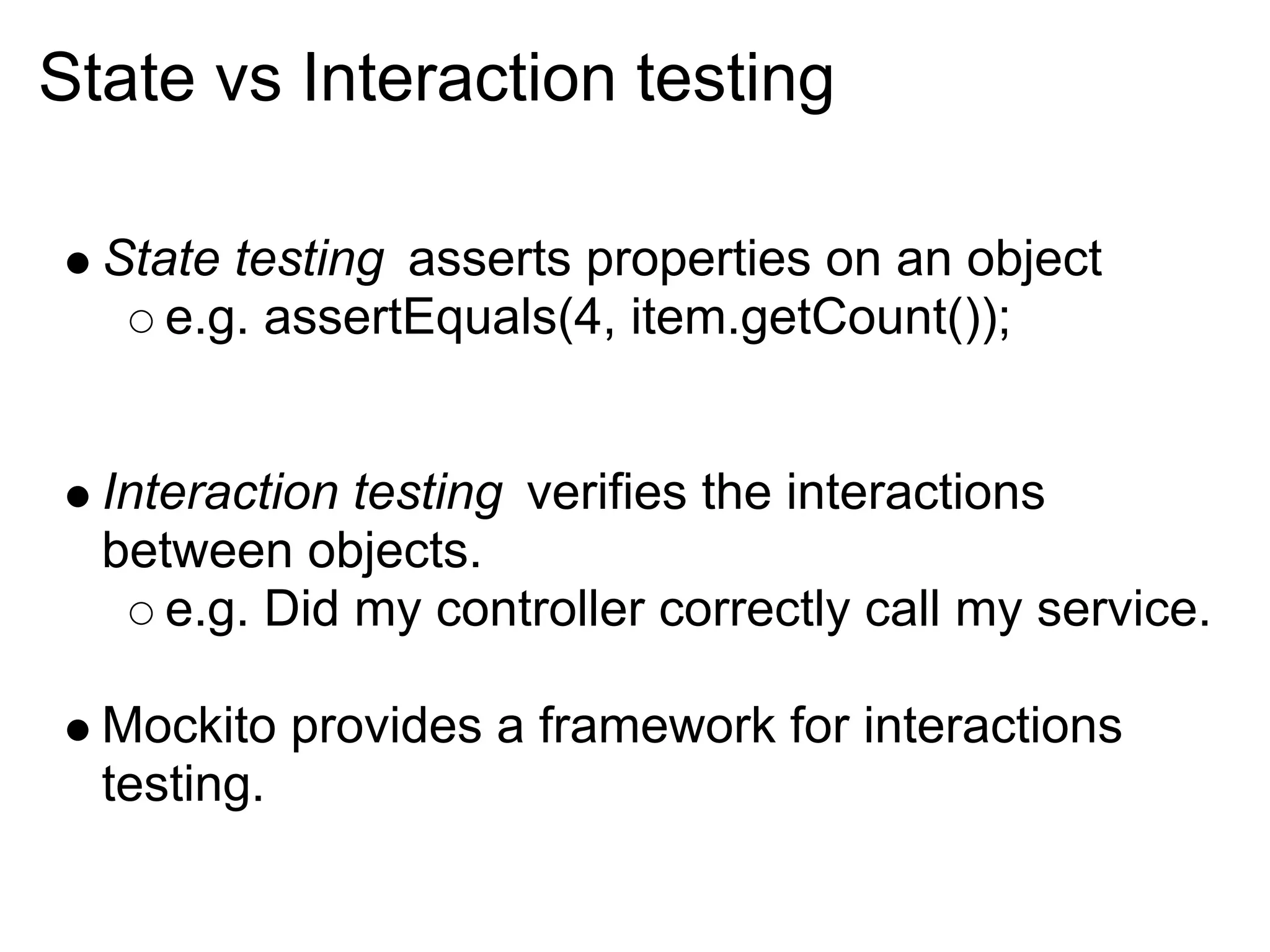 State vs Interaction testing

● State testing asserts properties on an object
○ e.g. assertEquals(4, item.getCount());

● Interaction testing verifies the interactions between objects.
○ e.g. Did my controller correctly call my service.

● Mockito provides a framework for interactions testing.